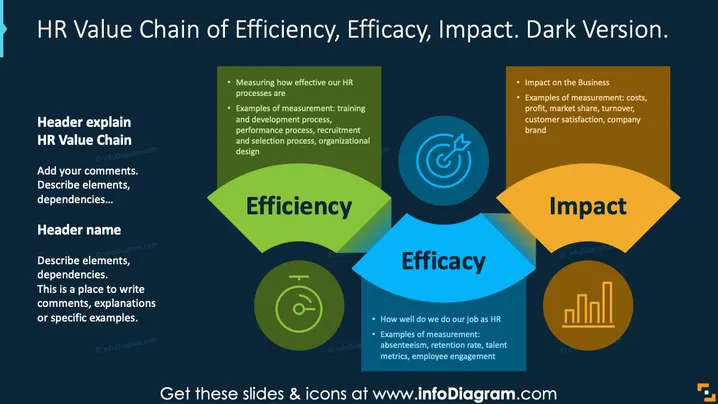 HR Value Chain of Efficiency, Efficacy, Impact. Dark Version.

Header explain HR Value Chain

Add your comments. Describe elements, dependencies…

Header name

Describe elements, dependencies. This is a place to write comments, explanations or specific examples.

• Measuring how effective our HR processes are
• Examples of measurement: training and development process, performance process, recruitment and selection process, organizational design

Efficiency

Efficacy

• How well do we do our job as HR
• Examples of measurement: absenteeism, retention rate, talent metrics, employee engagement

• Impact on the Business
• Examples of measurement: costs, profit, market share, turnover, customer satisfaction, company brand

Impact

© infoDiagram.com

Get these slides & icons at www.infoDiagram.com